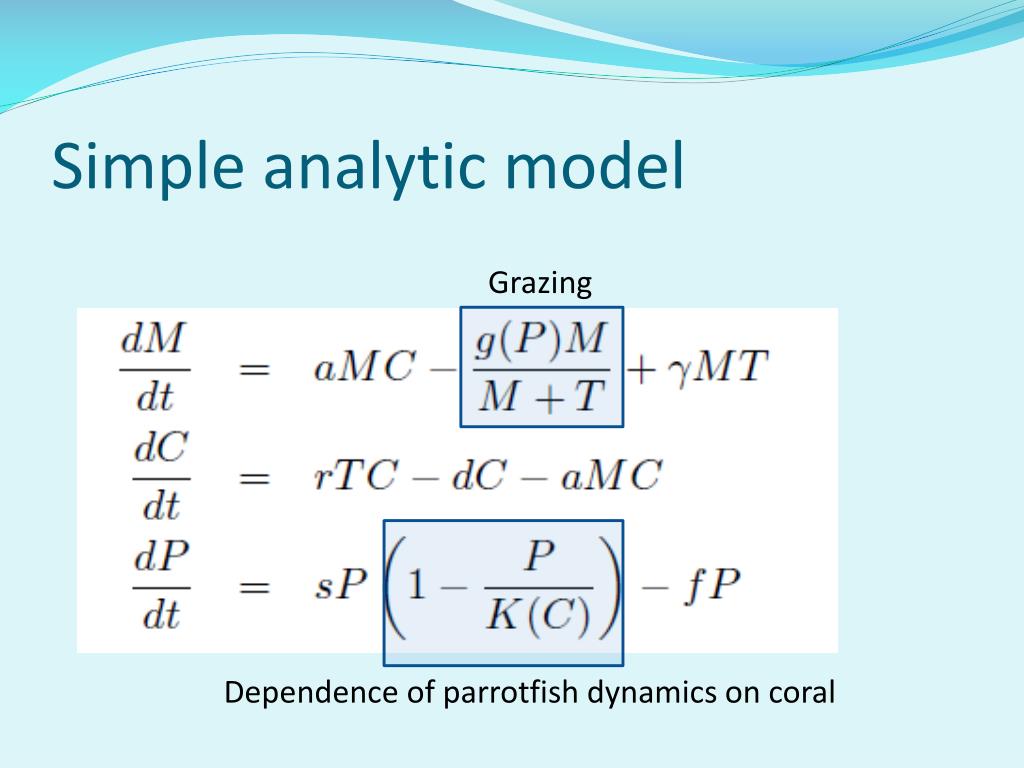 Simple analytic model

Grazing

$\frac{dM}{dt} = aMC - \frac{g(P)M}{M+T} + \gamma MT$

$\frac{dC}{dt} = rTC - dC - aMC$

$\frac{dP}{dt} = sP\left(1 - \frac{P}{K(C)}\right) - fP$

Dependence of parrotfish dynamics on coral